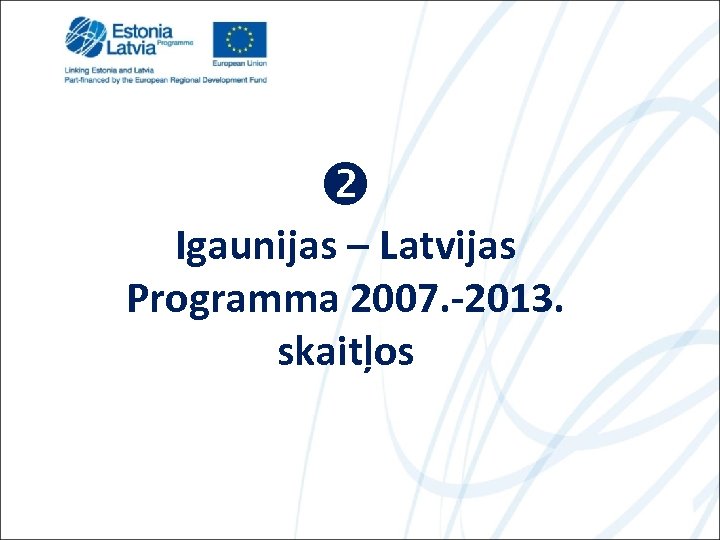 Estonia Latvia Programme

European Union

Linking Estonia and Latvia
Part-financed by the European Regional Development Fund

❷

Igaunijas – Latvijas Programma 2007.-2013. skaitļos